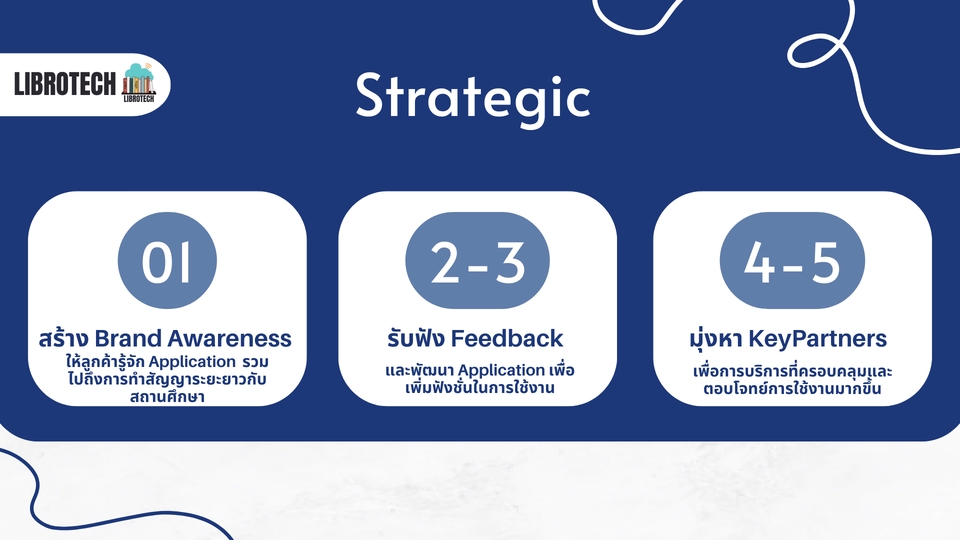 LIBROTECH LIBROTECH

Strategic

01

สร้าง Brand Awareness

ให้ลูกค้ารู้จัก Application รวมไปถึงการทำสัญญาระยะยาวกับสถานศึกษา

2-3

รับฟัง Feedback

และพัฒนา Application เพื่อเพิ่มฟังชั่นในการใช้งาน

4-5

มุ่งหา KeyPartners

เพื่อการบริการที่ครอบคลุมและตอบโจทย์การใช้งานมากขึ้น